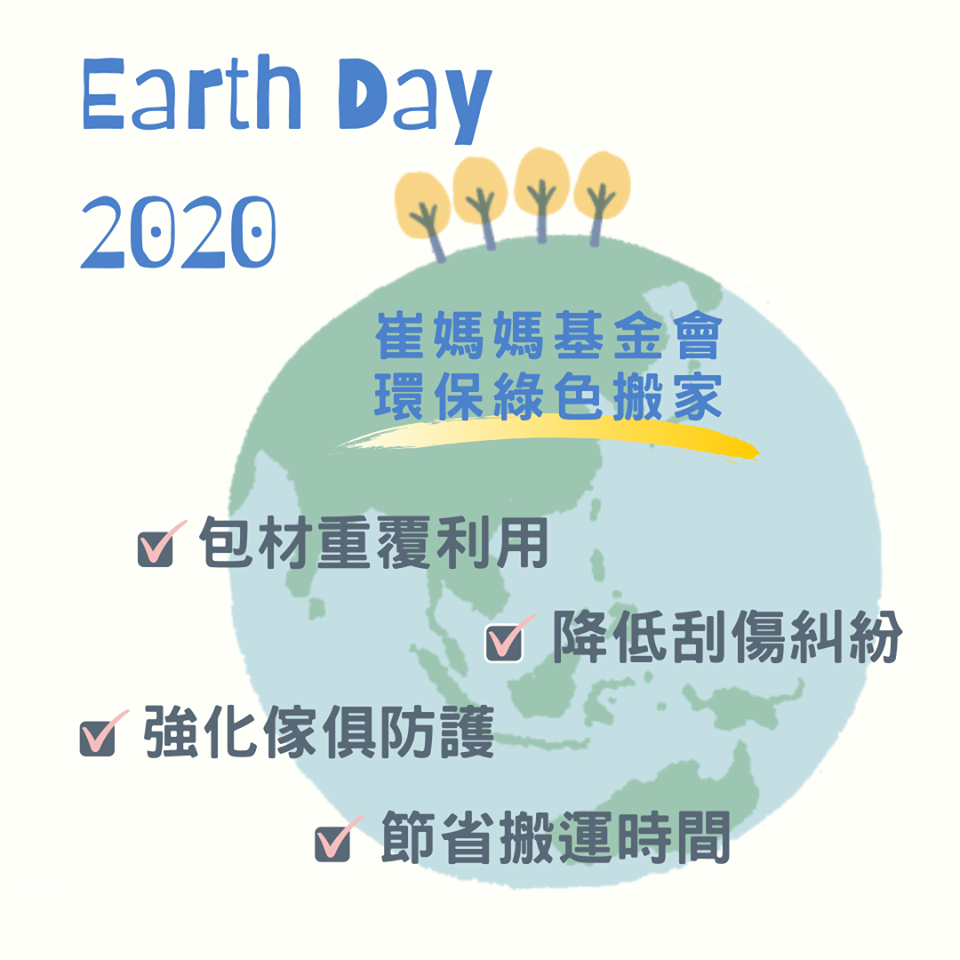 Earth Day
2020

崔媽媽基金會
環保綠色搬家

包材重覆利用

降低刮傷糾紛

強化傢俱防護

節省搬運時間